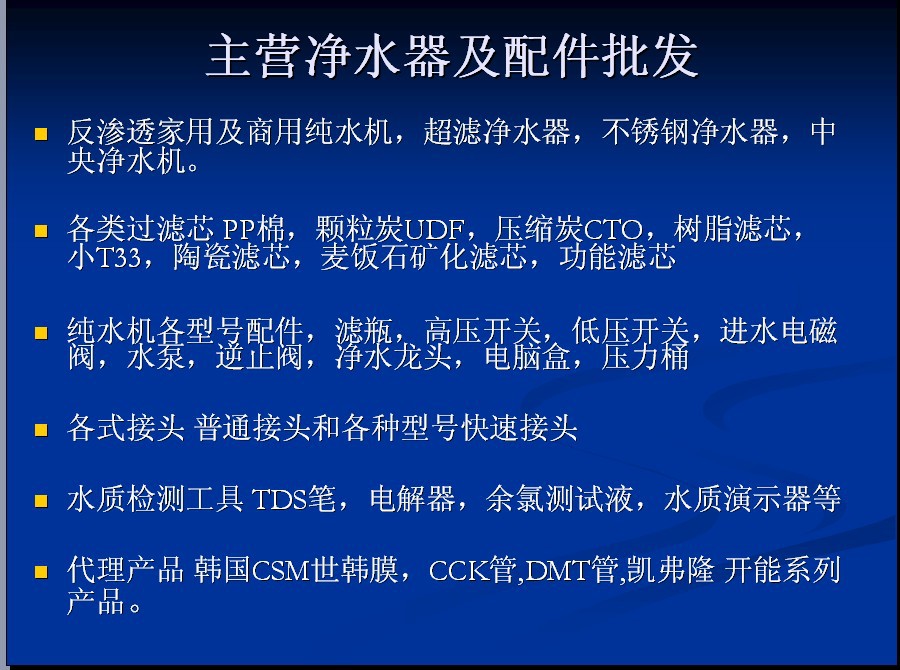 主营净水器及配件批发

- 反渗透家用及商用纯水机，超滤净水器，不锈钢净水器，中央净水机。

- 各类过滤芯 PP棉，颗粒炭UDF，压缩炭CTO，树脂滤芯，小T33，陶瓷滤芯，麦饭石矿化滤芯，功能滤芯

- 纯水机各型号配件，滤瓶，高压开关，低压开关，进水电磁阀，水泵，逆止阀，净水龙头，电脑盒，压力桶

- 各式接头 普通接头和各种型号快速接头

- 水质检测工具 TDS笔，电解器，余氯测试液，水质演示器等

- 代理产品 韩国CSM世韩膜，CCK管,DMT管,凯弗隆 开能系列产品。